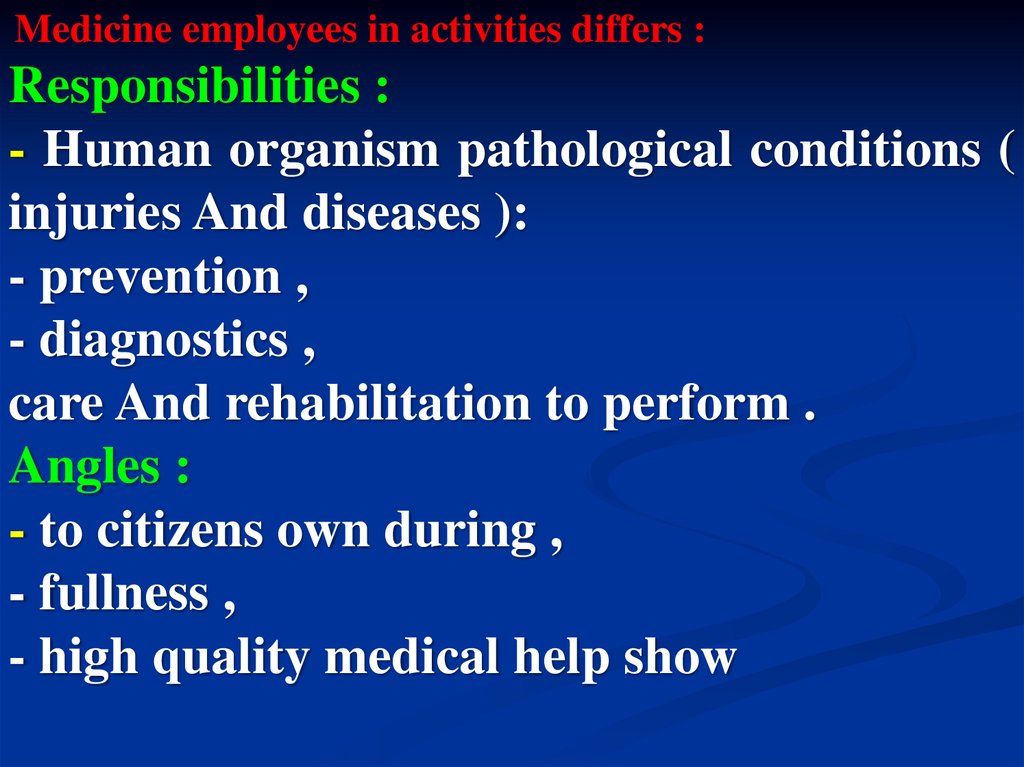 Medicine employees in activities differs :
Responsibilities :
- Human organism pathological conditions ( injuries And diseases ):
- prevention ,
- diagnostics ,
care And rehabilitation to perform .
Angles :
- to citizens own during ,
- fullness ,
- high quality medical help show